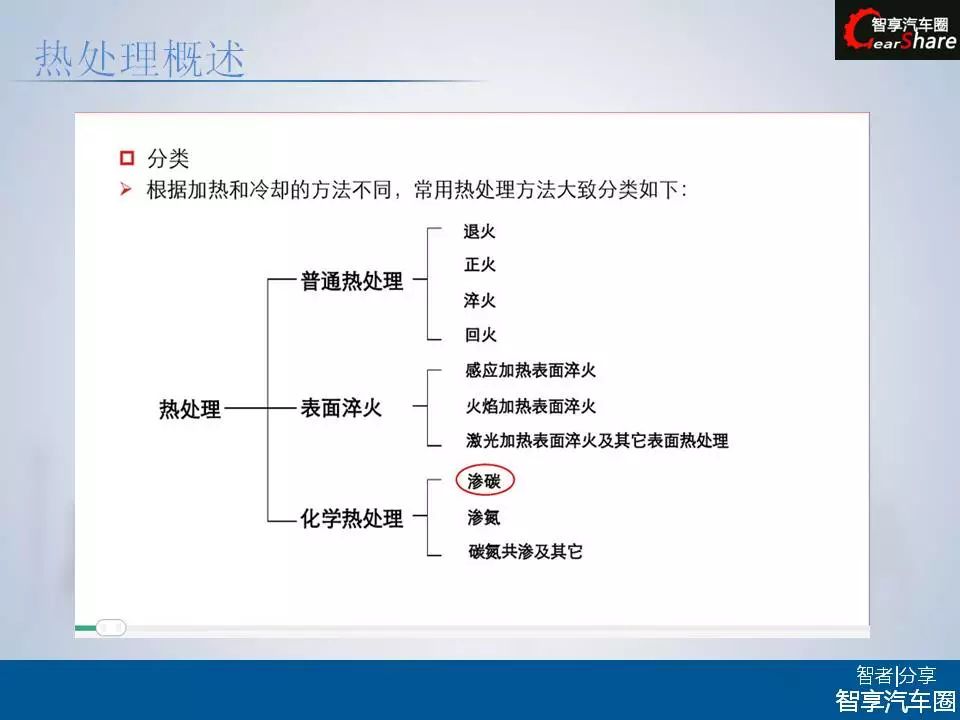 热处理概述

智享汽车圈
GearShare

分类

根据加热和冷却的方法不同，常用热处理方法大致分类如下：

热处理

普通热处理
退火
正火
淬火
回火

表面淬火
感应加热表面淬火
火焰加热表面淬火
激光加热表面淬火及其它表面热处理

化学热处理
渗碳
渗氮
碳氮共渗及其它

智者|分享
智享汽车圈